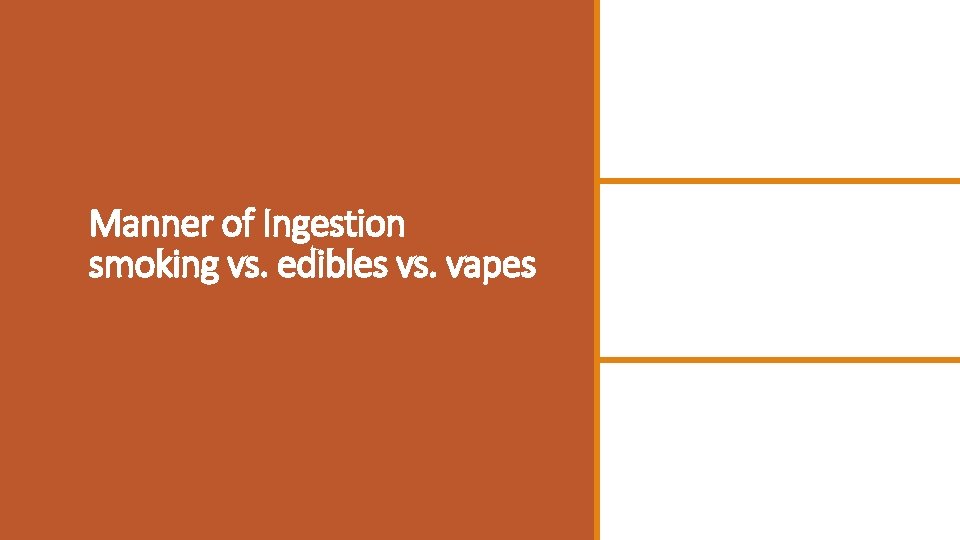 Manner of Ingestion
smoking vs. edibles vs. vapes